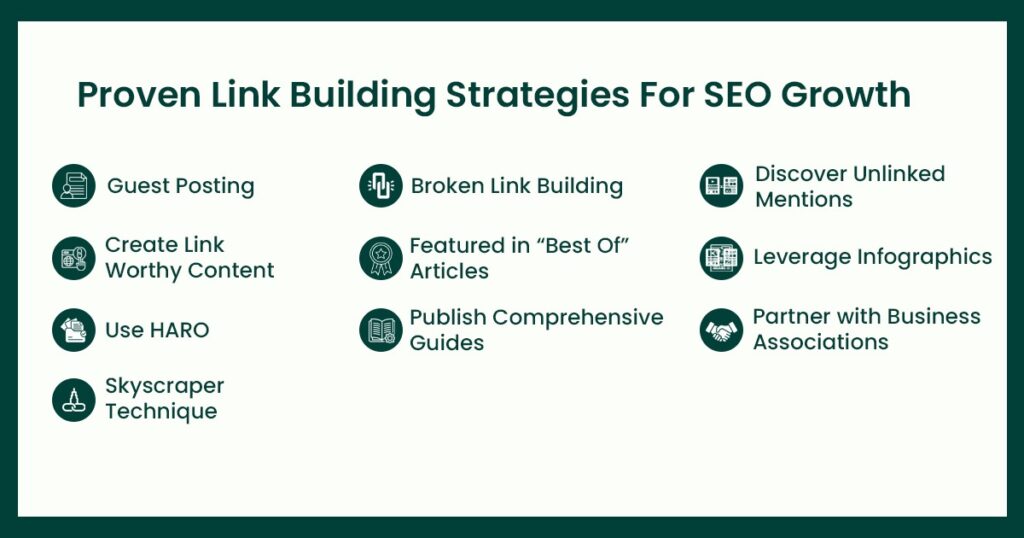 Proven Link Building Strategies For SEO Growth

Guest Posting

Create Link Worthy Content

Use HARO

Skyscraper Technique

Broken Link Building

Featured in “Best Of” Articles

Publish Comprehensive Guides

Discover Unlinked Mentions

Leverage Infographics

Partner with Business Associations